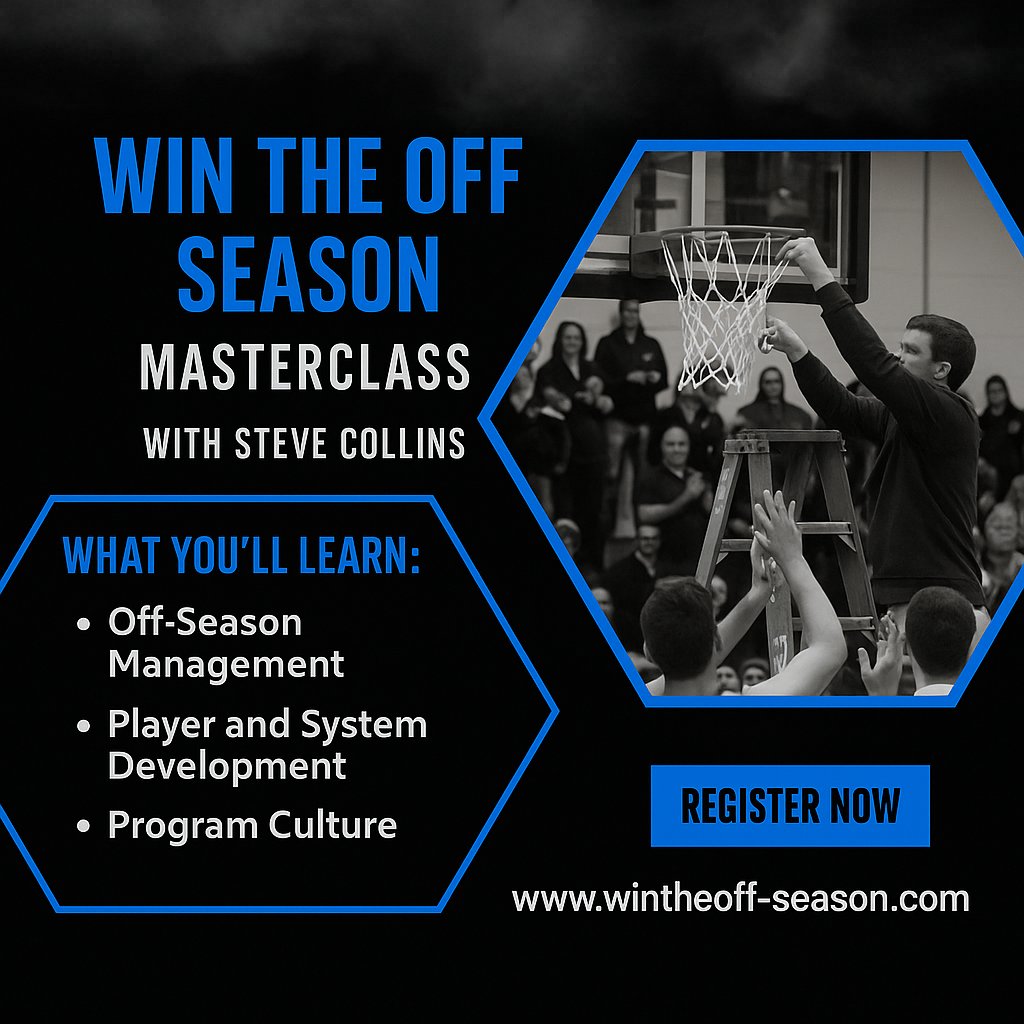 WIN THE OFF SEASON
MASTERCLASS
WITH STEVE COLLINS

WHAT YOU'LL LEARN:
• Off-Season Management
• Player and System Development
• Program Culture

REGISTER NOW

www.wintheoff-season.com